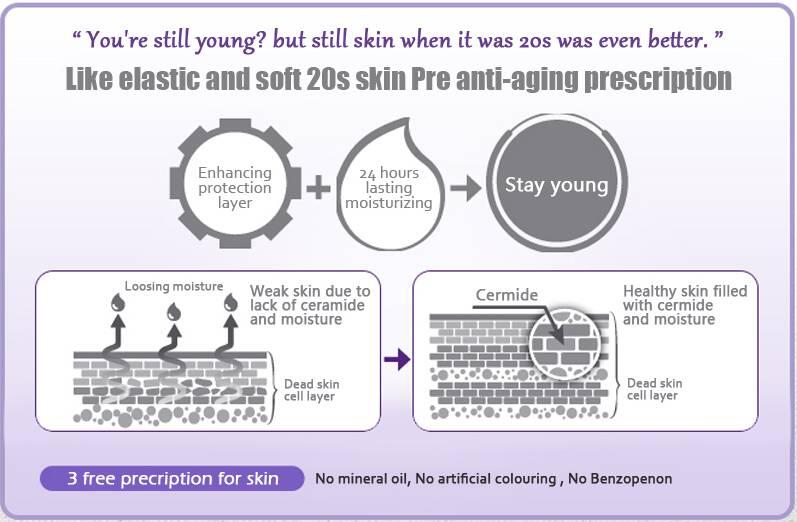 " You're still young? but still skin when it was 20s was even better. "

Like elastic and soft 20s skin Pre anti-aging prescription

Enhancing protection layer + 24 hours lasting moisturizing → Stay young

Loosing moisture

Weak skin due to lack of ceramide and moisture

Dead skin cell layer

Cermide

Healthy skin filled with cermide and moisture

Dead skin cell layer

3 free precription for skin

No mineral oil, No artificial colouring , No Benzopenon